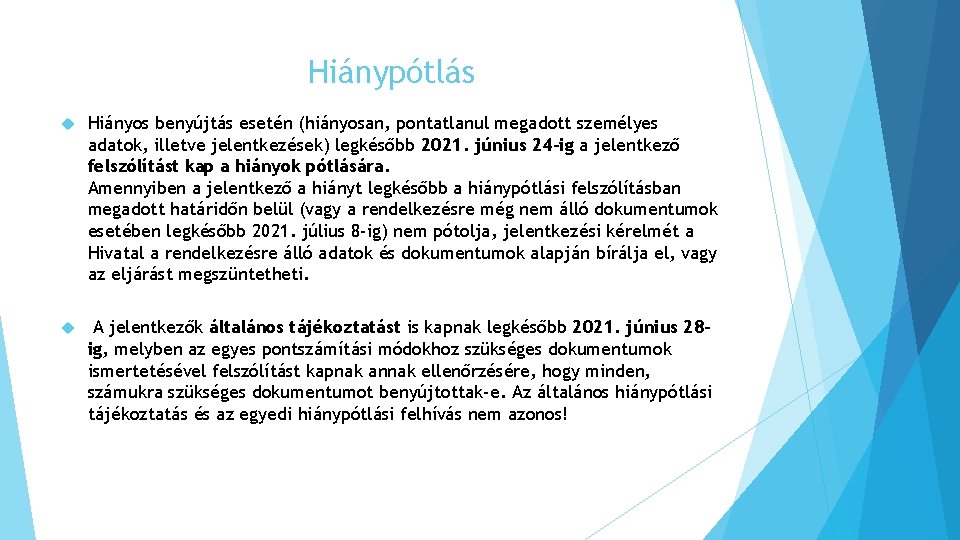 Hiánypótlás

Hiányos benyújtás esetén (hiányosan, pontatlanul megadott személyes adatok, illetve jelentkezések) legkésőbb 2021. június 24-ig a jelentkező felszólítást kap a hiányok pótlására.
Amennyiben a jelentkező a hiányt legkésőbb a hiánypótlási felszólításban megadott határidőn belül (vagy a rendelkezésre még nem álló dokumentumok esetében legkésőbb 2021. július 8-ig) nem pótolja, jelentkezési kérelmét a Hivatal a rendelkezésre álló adatok és dokumentumok alapján bírálja el, vagy az eljárást megszüntetheti.

A jelentkezők általános tájékoztatást is kapnak legkésőbb 2021. június 28-ig, melyben az egyes pontszámítási módokhoz szükséges dokumentumok ismertetésével felszólítást kapnak annak ellenőrzésére, hogy minden, számukra szükséges dokumentumot benyújtottak-e. Az általános hiánypótlási tájékoztatás és az egyedi hiánypótlási felhívás nem azonos!